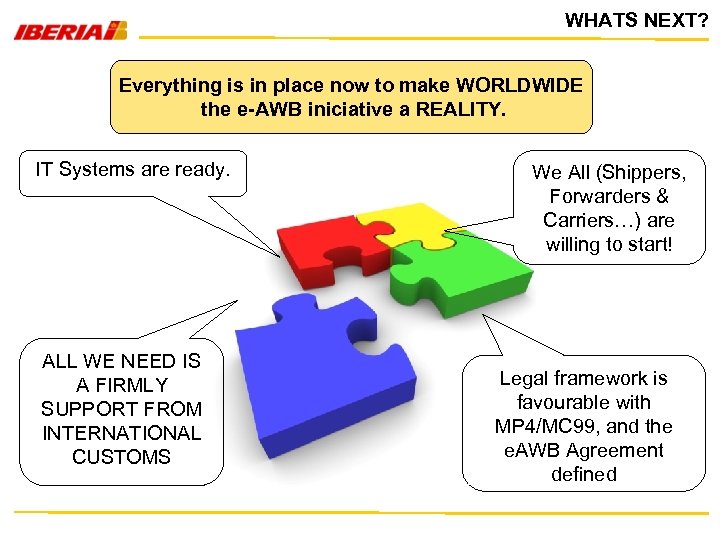 IBERIA

WHATS NEXT?

Everything is in place now to make WORLDWIDE the e-AWB iniciative a REALITY.

IT Systems are ready.

We All (Shippers, Forwarders & Carriers…) are willing to start!

ALL WE NEED IS A FIRMLY SUPPORT FROM INTERNATIONAL CUSTOMS

Legal framework is favourable with MP4/MC99, and the eAWB Agreement defined